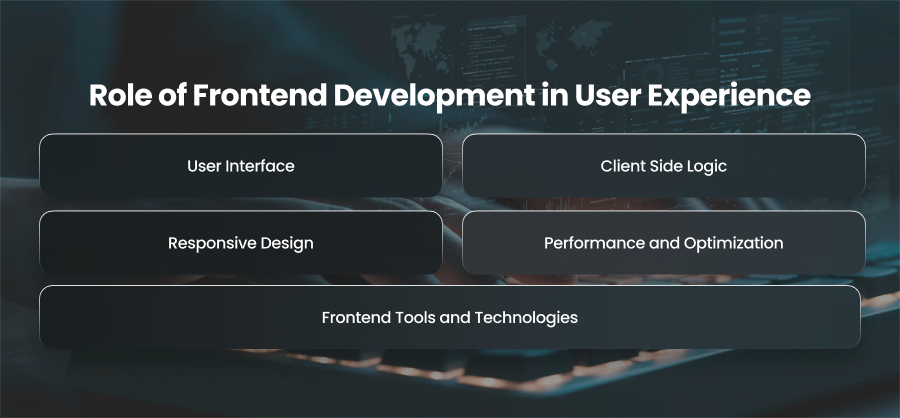 Role of Frontend Development in User Experience

User Interface

Client Side Logic

Responsive Design

Performance and Optimization

Frontend Tools and Technologies